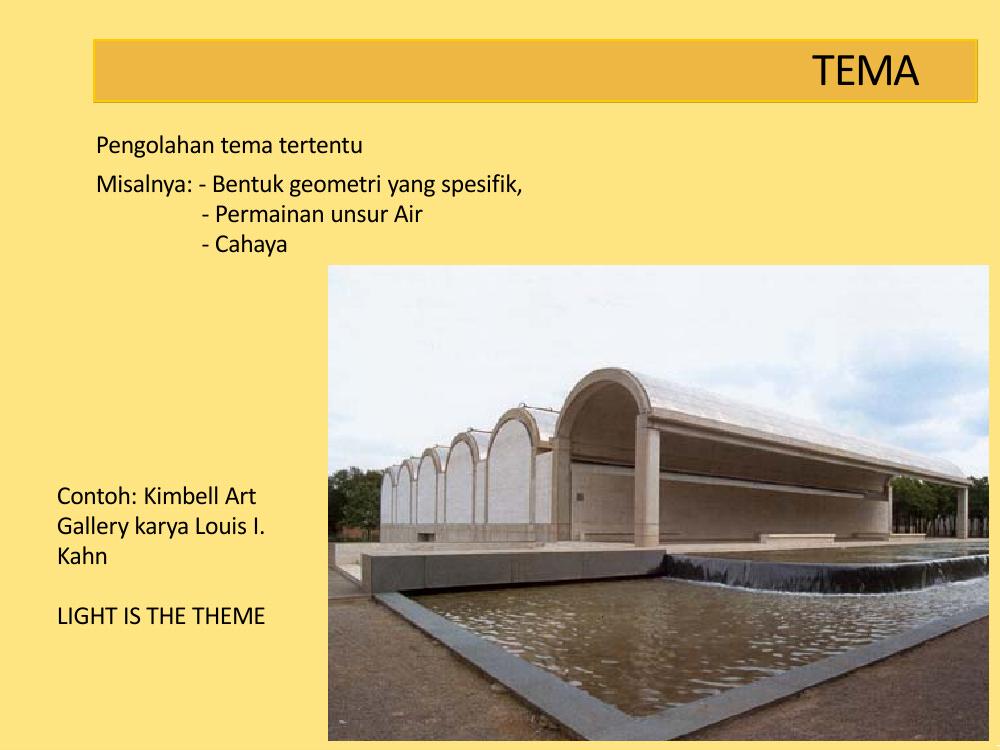 TEMA

Pengolahan tema tertentu

Misalnya: - Bentuk geometri yang spesifik,
- Permainan unsur Air
- Cahaya

Contoh: Kimbell Art Gallery karya Louis I. Kahn

LIGHT IS THE THEME